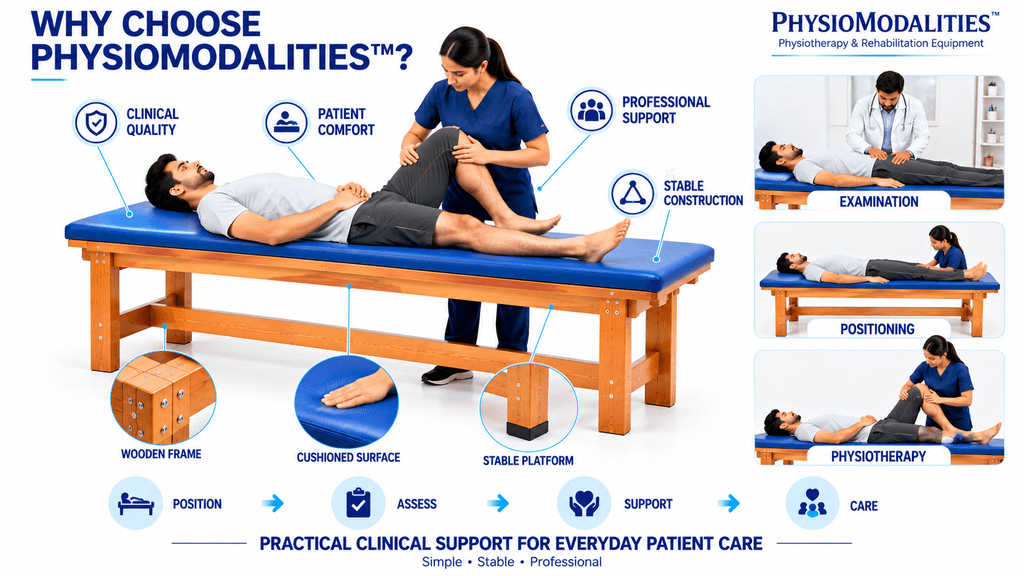 WHY CHOOSE PHYSIOMODALITIES™?

PHYSIOMODALITIES™
Physiotherapy & Rehabilitation Equipment

CLINICAL QUALITY

PATIENT COMFORT

PROFESSIONAL SUPPORT

STABLE CONSTRUCTION

EXAMINATION

POSITIONING

PHYSIOTHERAPY

WOODEN FRAME

CUSHIONED SURFACE

STABLE PLATFORM

POSITION

ASSESS

SUPPORT

CARE

PRACTICAL CLINICAL SUPPORT FOR EVERYDAY PATIENT CARE
Simple • Stable • Professional